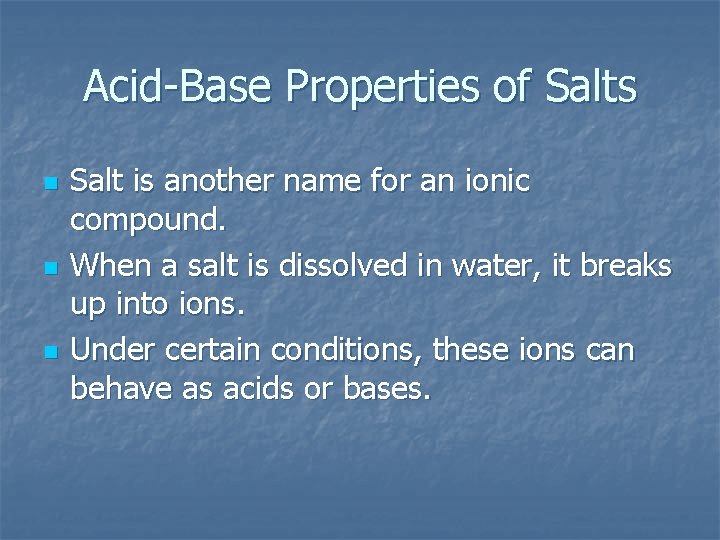 Acid-Base Properties of Salts

- Salt is another name for an ionic compound.
- When a salt is dissolved in water, it breaks up into ions.
- Under certain conditions, these ions can behave as acids or bases.